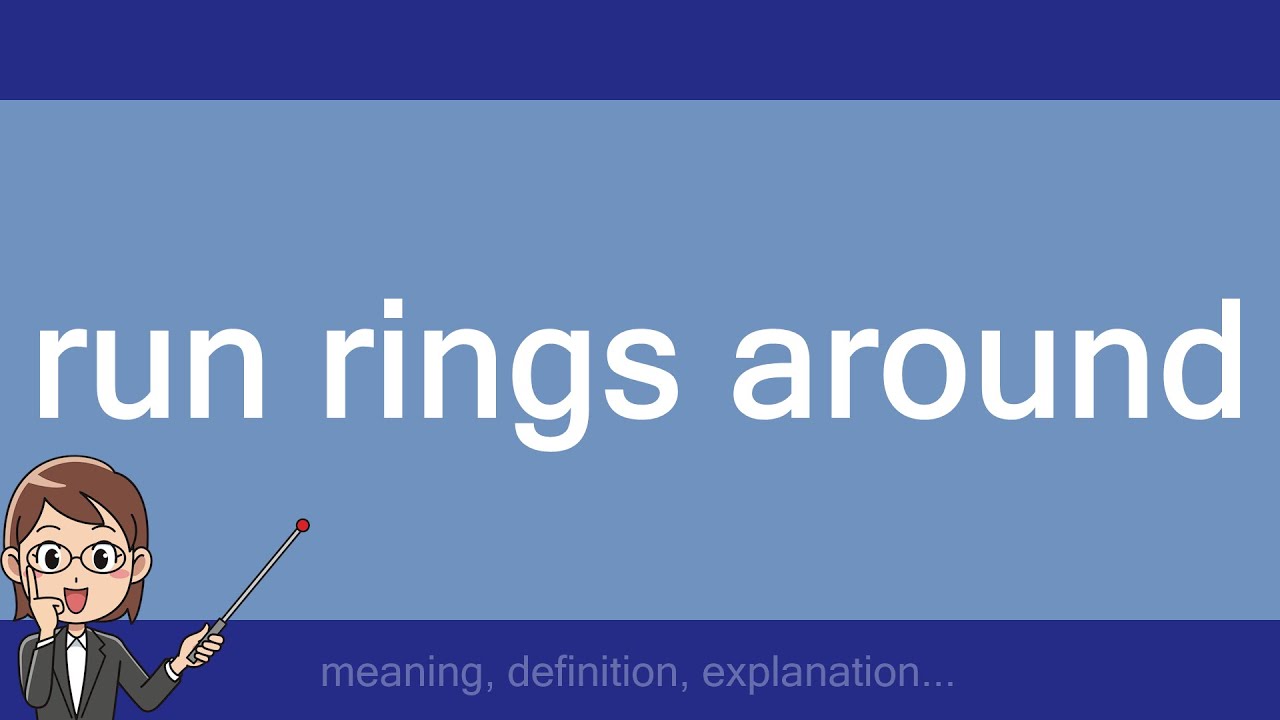 run rings around

meaning, definition, explanation...